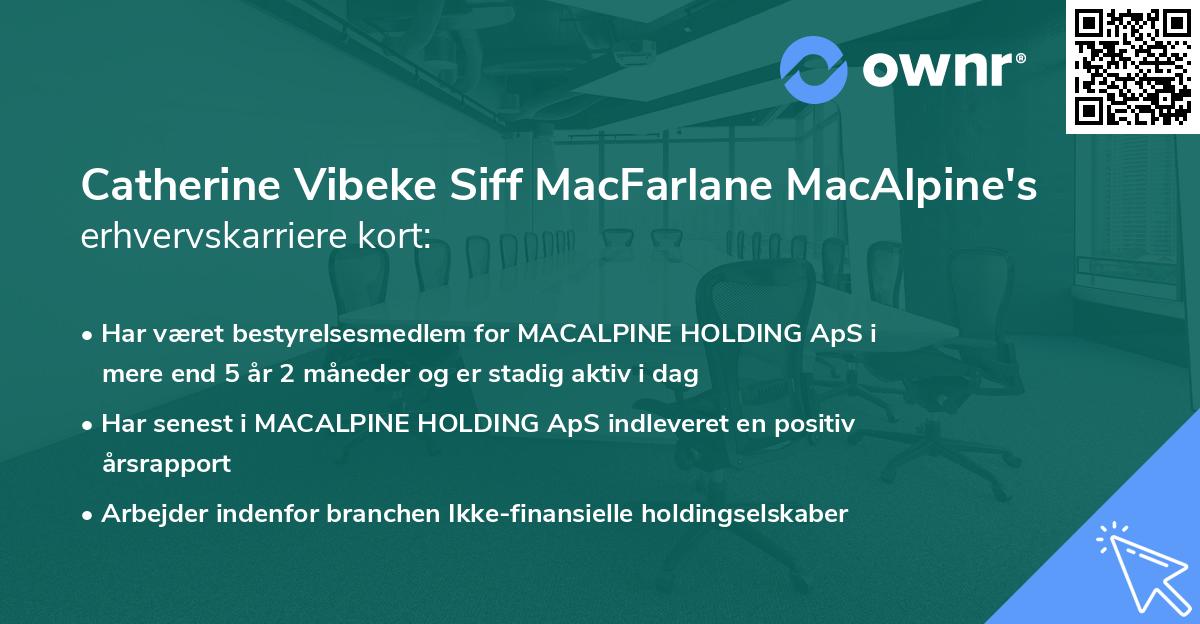 ownr®

Catherine Vibeke Siff MacFarlane MacAlpine's erhvervskarriere kort:

• Har været bestyrelsesmedlem for MACALPINE HOLDING ApS i mere end 5 år 2 måneder og er stadig aktiv i dag

• Har senest i MACALPINE HOLDING ApS indleveret en positiv årsrapport

• Arbejder indenfor branchen Ikke-finansielle holdingselskaber